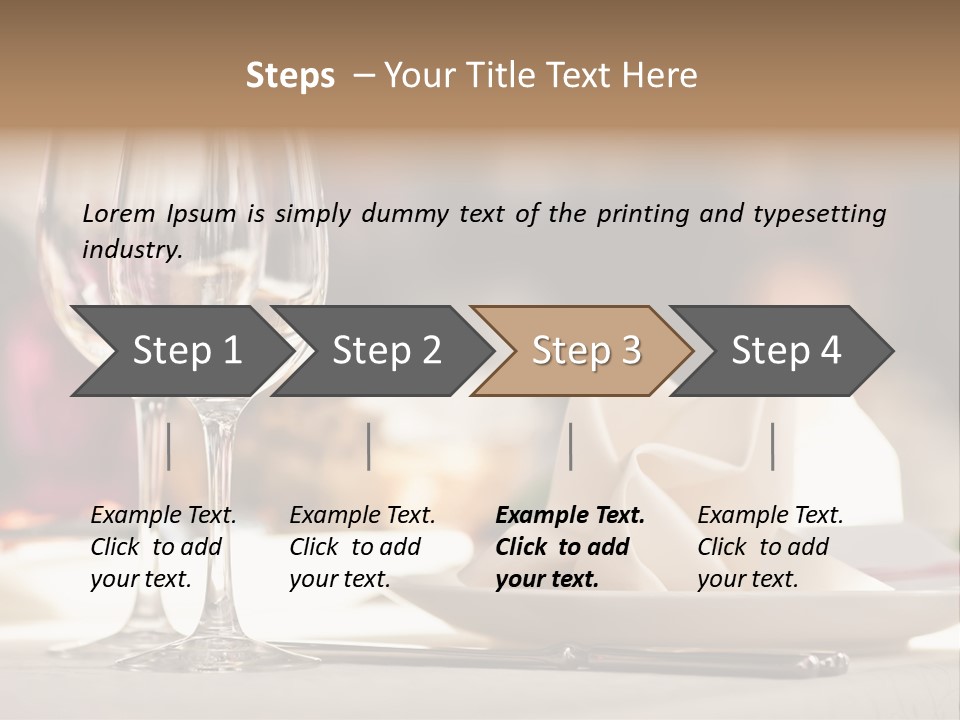 Steps – Your Title Text Here

Lorem Ipsum is simply dummy text of the printing and typesetting industry.

Step 1

Step 2

Step 3

Step 4

Example Text. Click to add your text.

Example Text. Click to add your text.

Example Text. Click to add your text.

Example Text. Click to add your text.